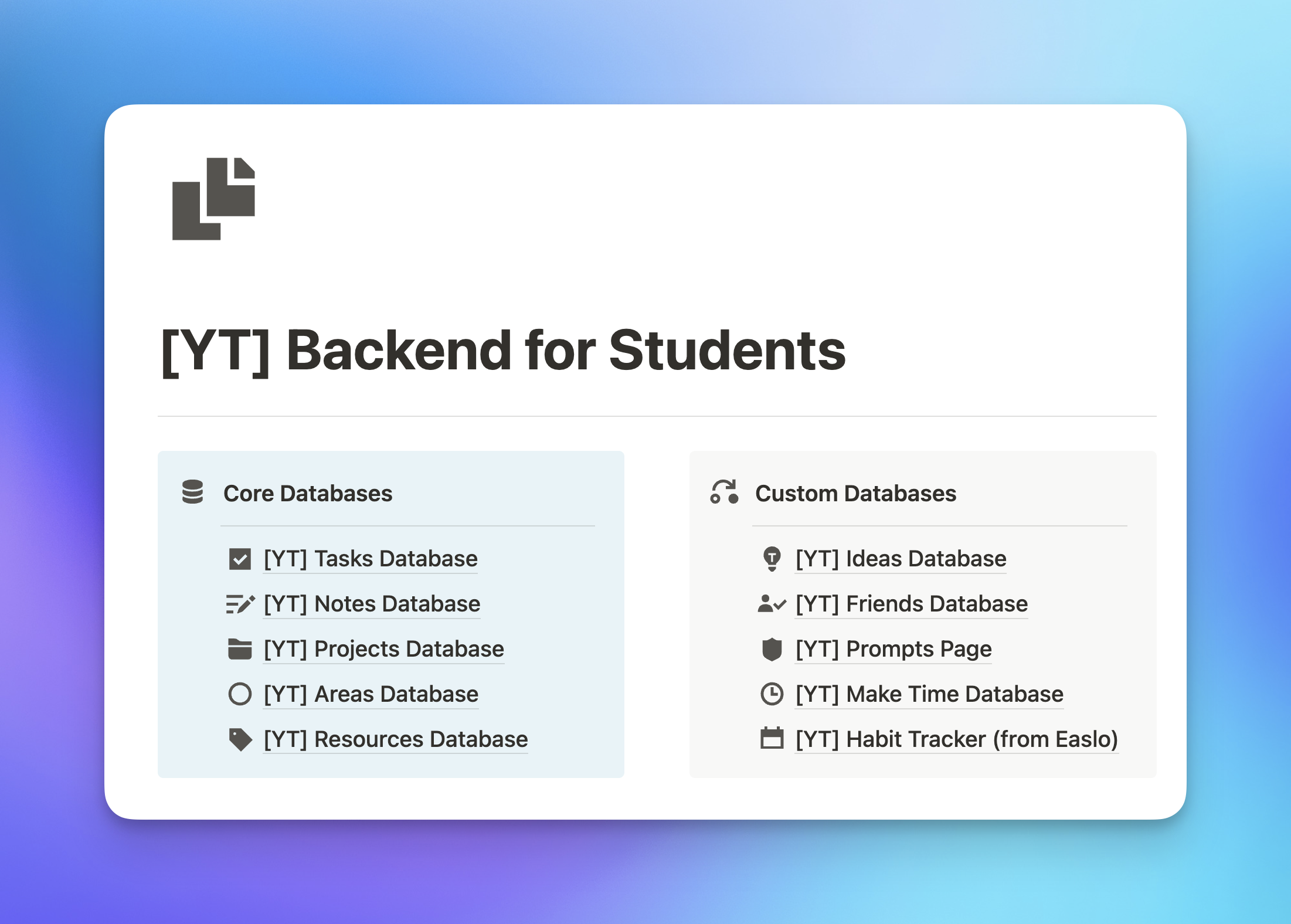 [YT] Backend for Students

Core Databases

[YT] Tasks Database
[YT] Notes Database
[YT] Projects Database
[YT] Areas Database
[YT] Resources Database

Custom Databases

[YT] Ideas Database
[YT] Friends Database
[YT] Prompts Page
[YT] Make Time Database
[YT] Habit Tracker (from Easlo)